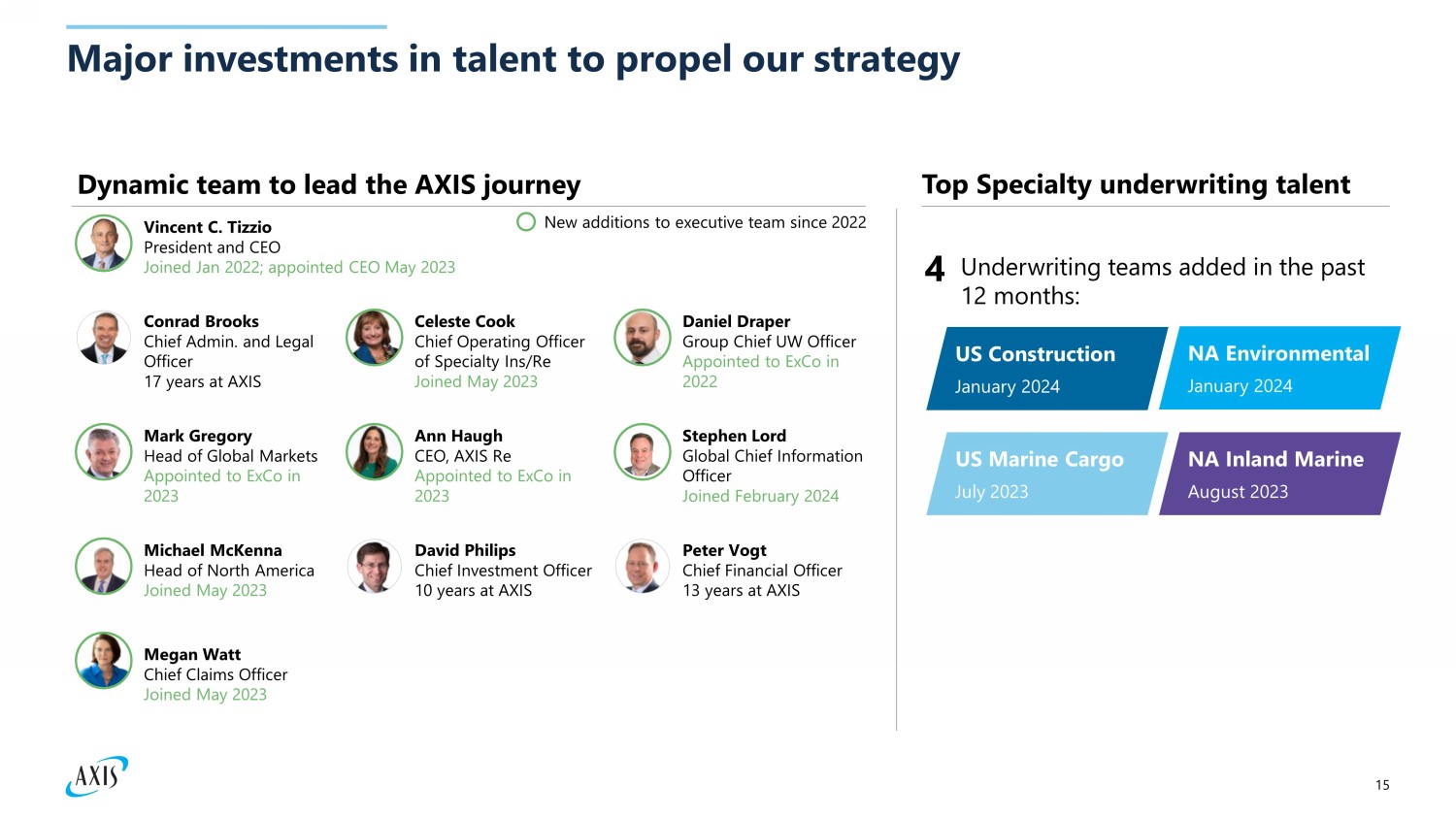 Major investments in talent to propel our strategy

Dynamic team to lead the AXIS journey

New additions to executive team since 2022

Vincent C. Tizzio
President and CEO
Joined Jan 2022; appointed CEO May 2023

Conrad Brooks
Chief Admin. and Legal Officer
17 years at AXIS

Celeste Cook
Chief Operating Officer of Specialty Ins/Re
Joined May 2023

Daniel Draper
Group Chief UW Officer
Appointed to ExCo in 2022

Mark Gregory
Head of Global Markets
Appointed to ExCo in 2023

Ann Haugh
CEO, AXIS Re
Appointed to ExCo in 2023

Stephen Lord
Global Chief Information Officer
Joined February 2024

Michael McKenna
Head of North America
Joined May 2023

David Philips
Chief Investment Officer
10 years at AXIS

Peter Vogt
Chief Financial Officer
13 years at AXIS

Megan Watt
Chief Claims Officer
Joined May 2023

Top Specialty underwriting talent

4 Underwriting teams added in the past 12 months:

US Construction
January 2024

NA Environmental
January 2024

US Marine Cargo
July 2023

NA Inland Marine
August 2023

AXIS

15